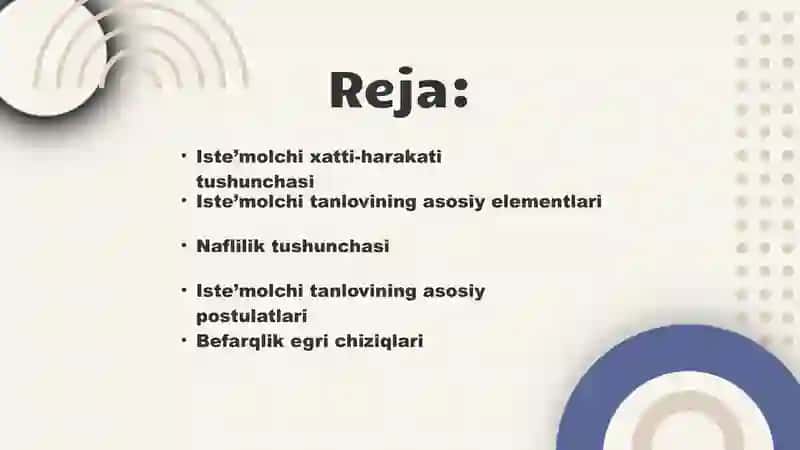 Reja:

• Iste’molchi xatti-harakati tushunchasi
• Iste’molchi tanlovining asosiy elementlari

• Naflilik tushunchasi

• Iste’molchi tanlovining asosiy postulatlari
• Befarqlik egri chiziqlari